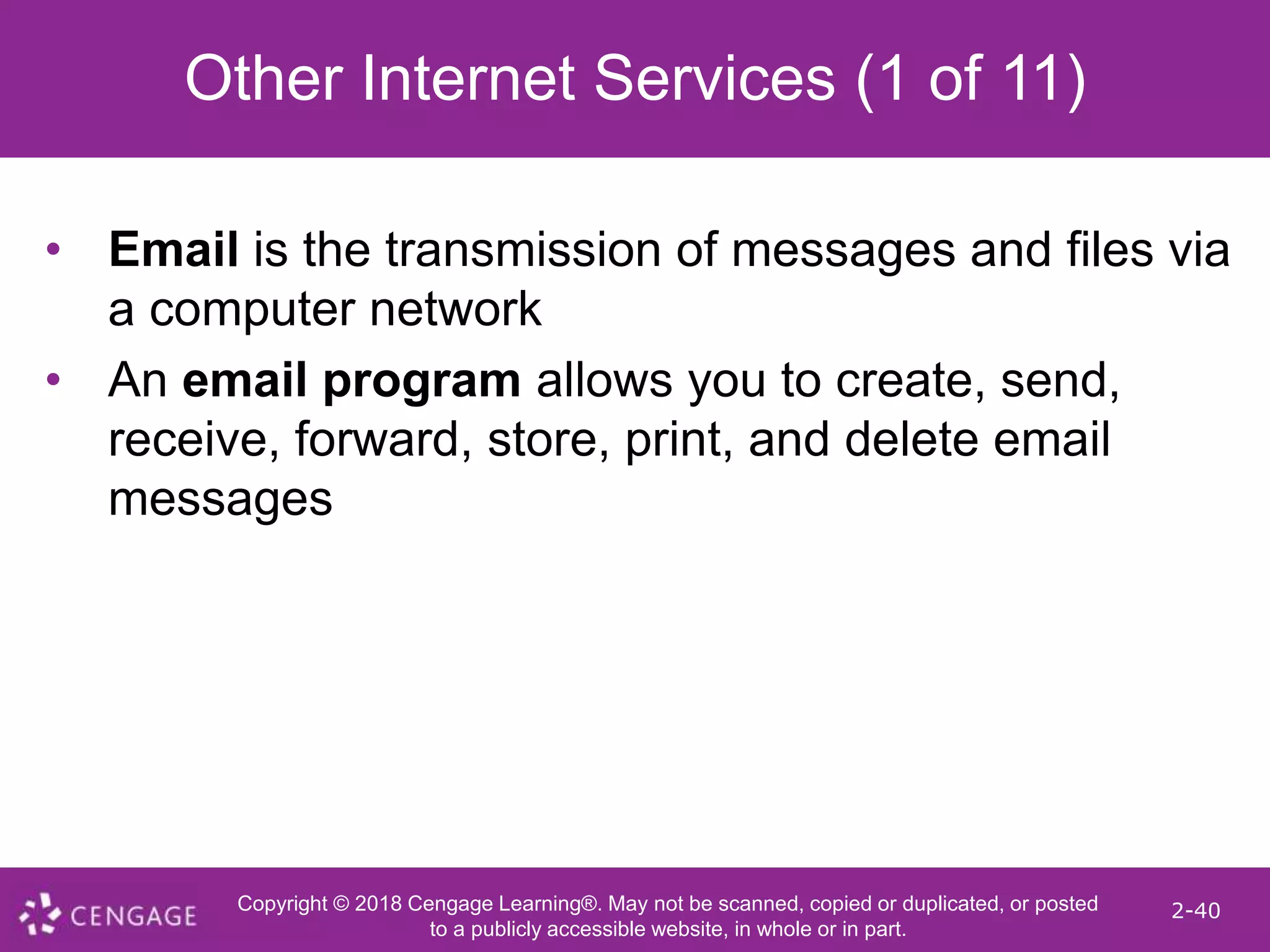 Other Internet Services (1 of 11)

• Email is the transmission of messages and files via a computer network
• An email program allows you to create, send, receive, forward, store, print, and delete email messages

CENGAGE

Copyright © 2018 Cengage Learning®. May not be scanned, copied or duplicated, or posted to a publicly accessible website, in whole or in part.

2-40